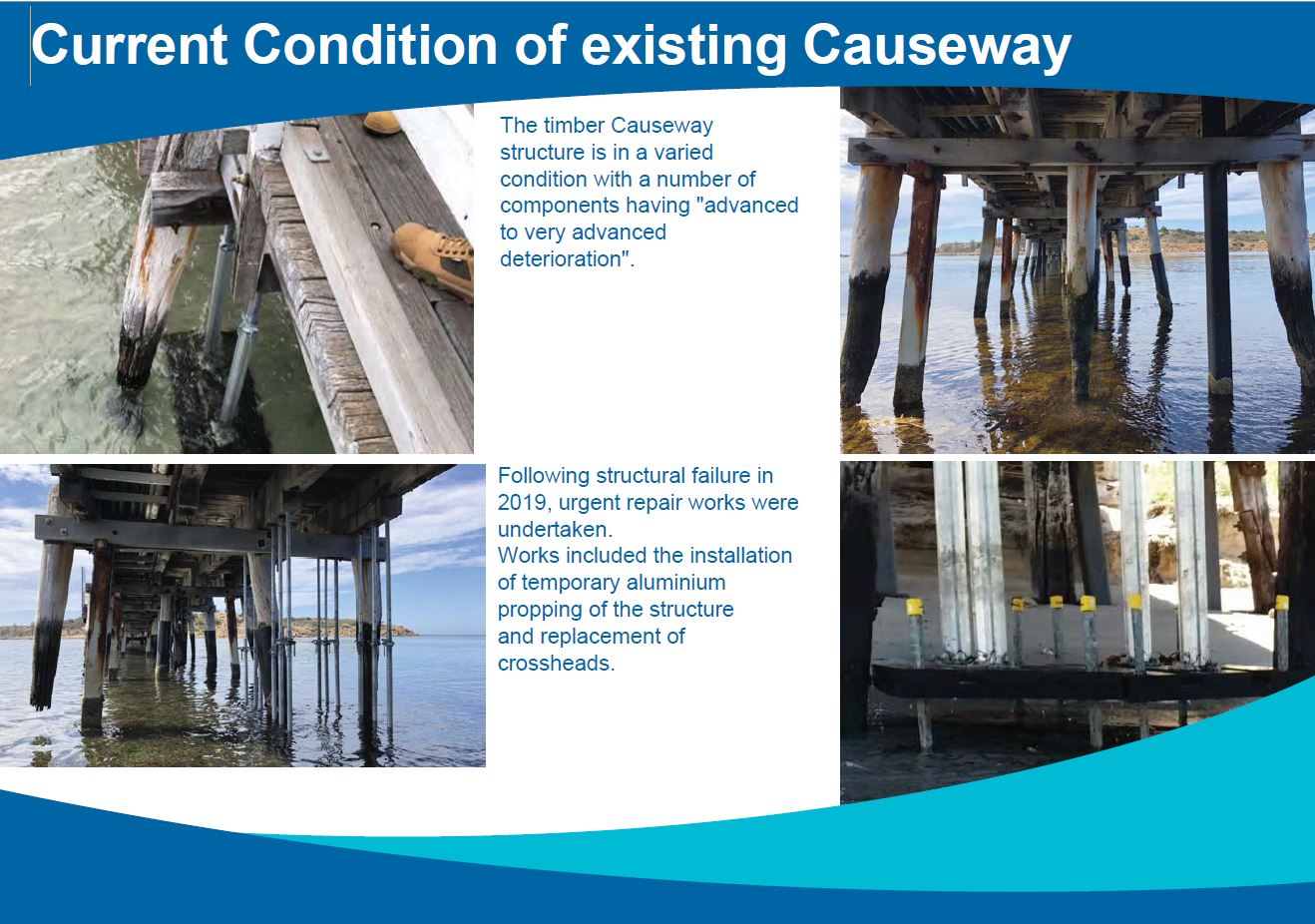 Current Condition of existing Causeway

The timber Causeway structure is in a varied condition with a number of components having "advanced to very advanced deterioration".

Following structural failure in 2019, urgent repair works were undertaken.
Works included the installation of temporary aluminium propping of the structure and replacement of crossheads.